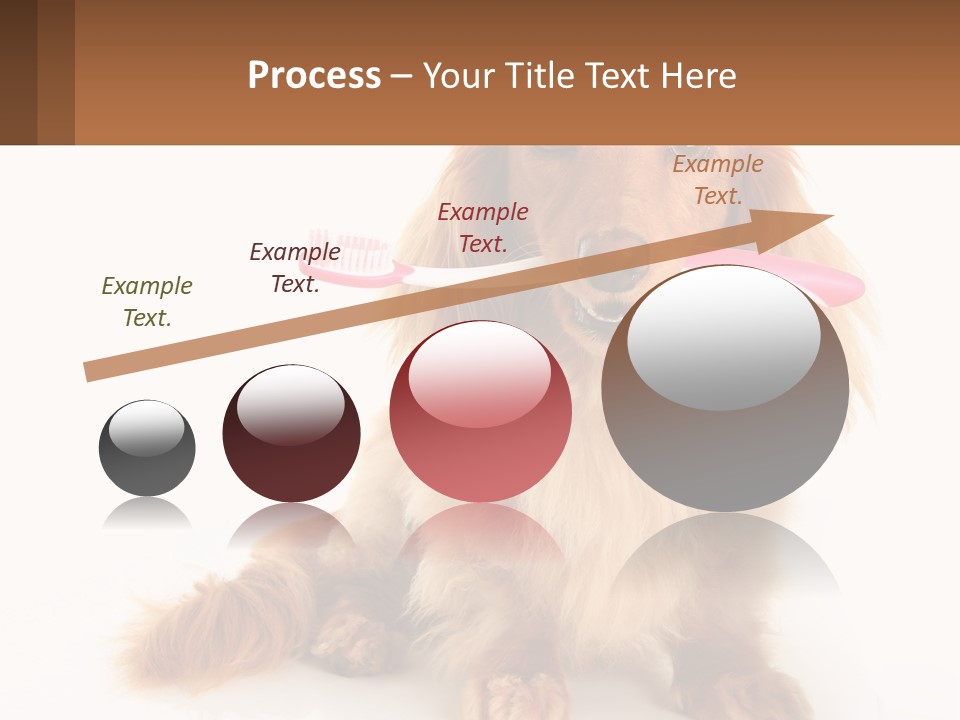 Process – Your Title Text Here

Example Text.

Example Text.

Example Text.

Example Text.